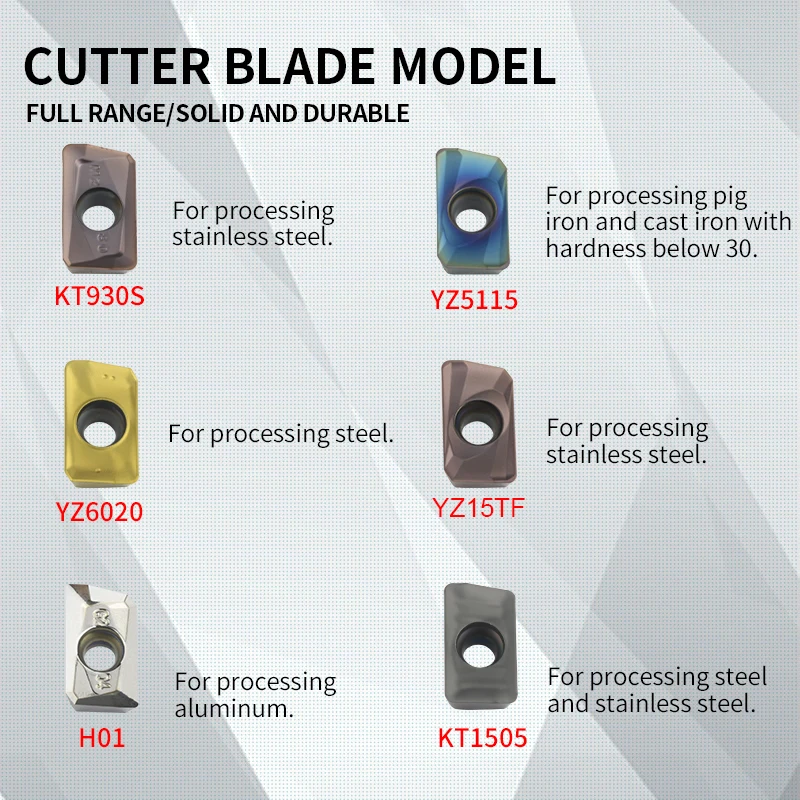 CUTTER BLADE MODEL
FULL RANGE/SOLID AND DURABLE

For processing stainless steel.
KT930S

For processing pig iron and cast iron with hardness below 30.
YZ5115

For processing steel.
YZ6020

For processing stainless steel.
YZ15TF

For processing aluminum.
H01

For processing steel and stainless steel.
KT1505